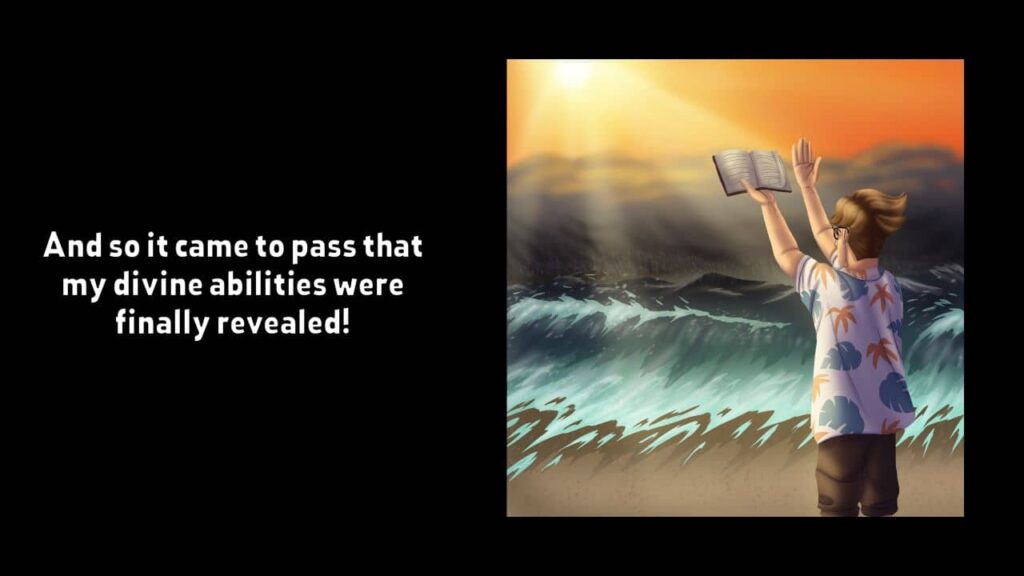 And so it came to pass that my divine abilities were finally revealed!